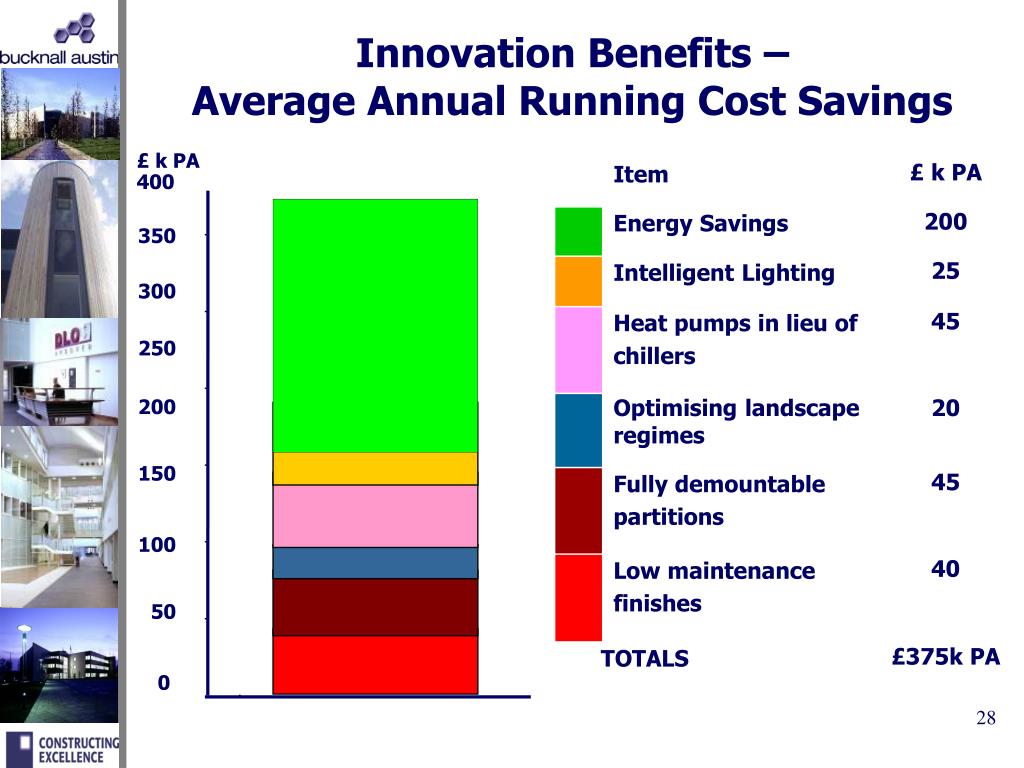 bucknall austin

Innovation Benefits –
Average Annual Running Cost Savings

£ k PA
400
350
300
250
200
150
100
50
0

| Item | £ k PA |
|---|---|
| Energy Savings | 200 |
| Intelligent Lighting | 25 |
| Heat pumps in lieu of chillers | 45 |
| Optimising landscape regimes | 20 |
| Fully demountable partitions | 45 |
| Low maintenance finishes | 40 |
| TOTALS | £375k PA |

DLO

28

CONSTRUCTING EXCELLENCE